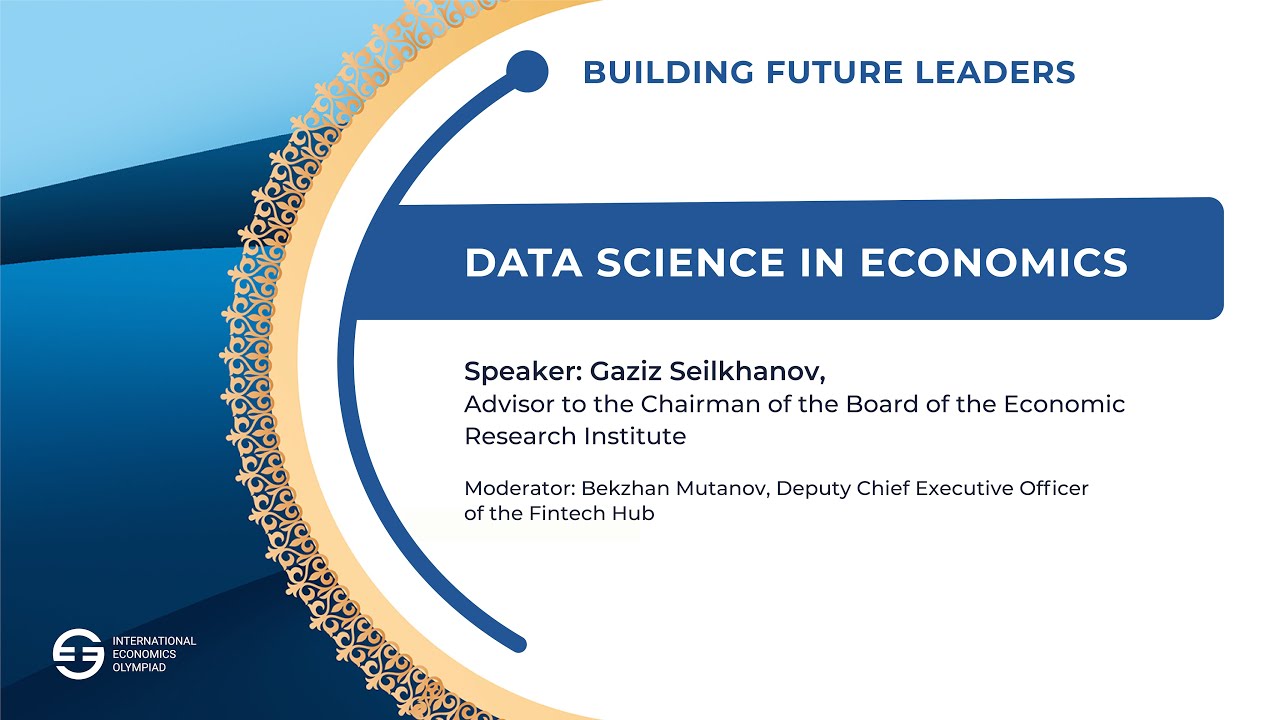 BUILDING FUTURE LEADERS

DATA SCIENCE IN ECONOMICS

Speaker: Gaziz Seilkhanov,
Advisor to the Chairman of the Board of the Economic Research Institute

Moderator: Bekzhan Mutanov, Deputy Chief Executive Officer of the Fintech Hub

INTERNATIONAL ECONOMICS OLYMPIAD